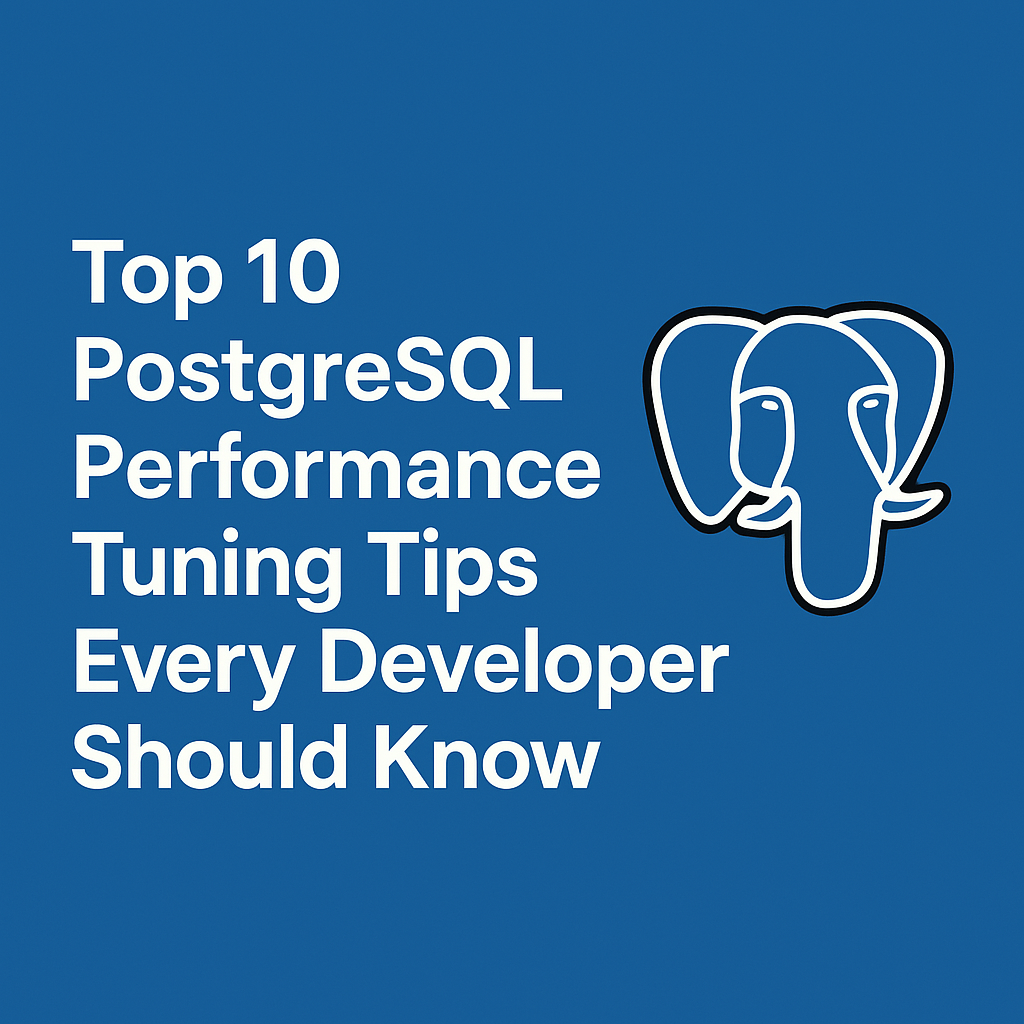 Top 10 PostgreSQL Performance Tuning Tips Every Developer Should Know